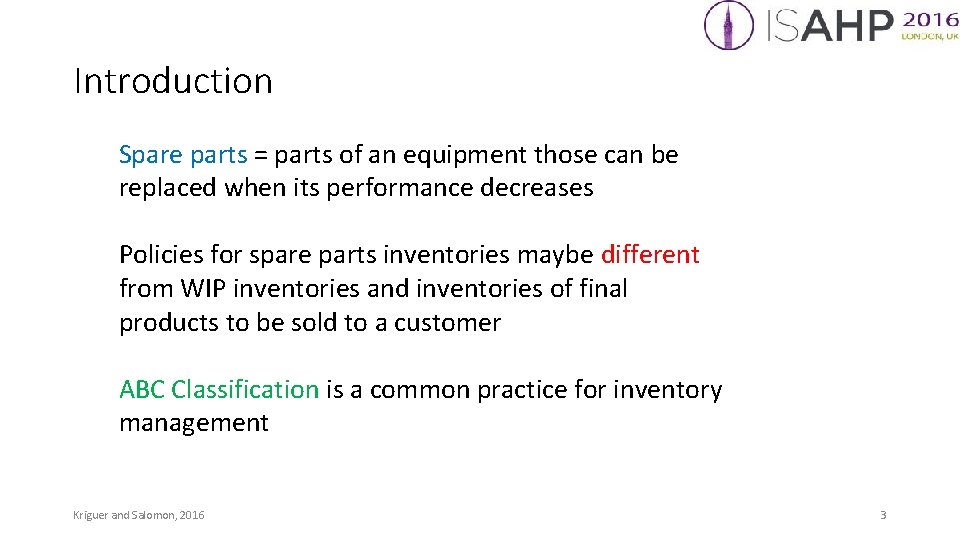 ISAHP 2016 LONDON, UK

Introduction

Spare parts = parts of an equipment those can be replaced when its performance decreases

Policies for spare parts inventories maybe different from WIP inventories and inventories of final products to be sold to a customer

ABC Classification is a common practice for inventory management

Kriguer and Salomon, 2016

3